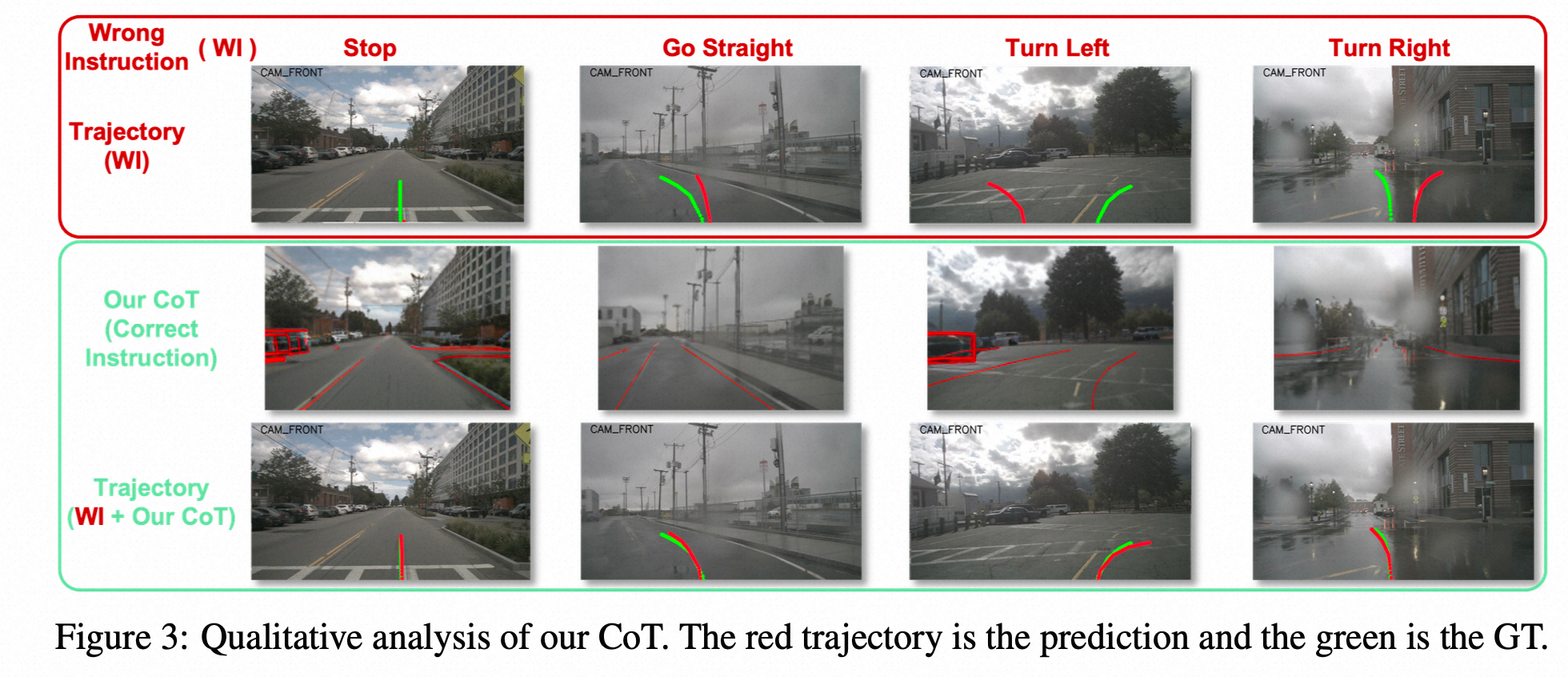 Wrong Instruction ( WI )

Stop

Go Straight

Turn Left

Turn Right

Trajectory (WI)

CAM_FRONT

CAM_FRONT

CAM_FRONT

CAM_FRONT

Our CoT (Correct Instruction)

Trajectory (WI + Our CoT)

CAM_FRONT

CAM_FRONT

CAM_FRONT

CAM_FRONT

Figure 3: Qualitative analysis of our CoT. The red trajectory is the prediction and the green is the GT.